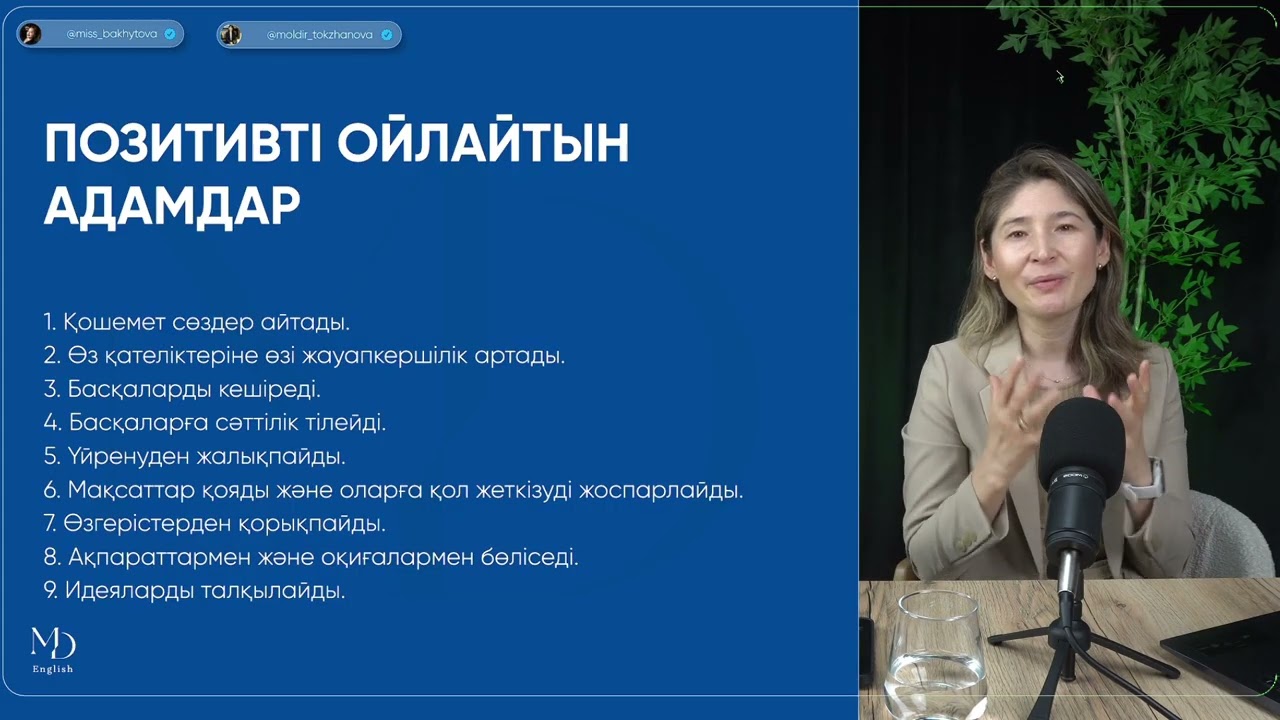 @miss_bakhytova

@moldir_tokzhanova

ПОЗИТИВТІ ОЙЛАЙТЫН АДАМДАР

1. Қошемет сөздер айтады.
2. Өз қателіктеріне өзі жауапкершілік артады.
3. Басқаларды кешіреді.
4. Басқаларға сәттілік тілейді.
5. Үйренуден жалықпайды.
6. Мақсаттар қояды және оларға қол жеткізуді жоспарлайды.
7. Өзгерістерден қорықпайды.
8. Ақпараттармен және оқиғалармен бөліседі.
9. Идеяларды талқылайды.

MD
English